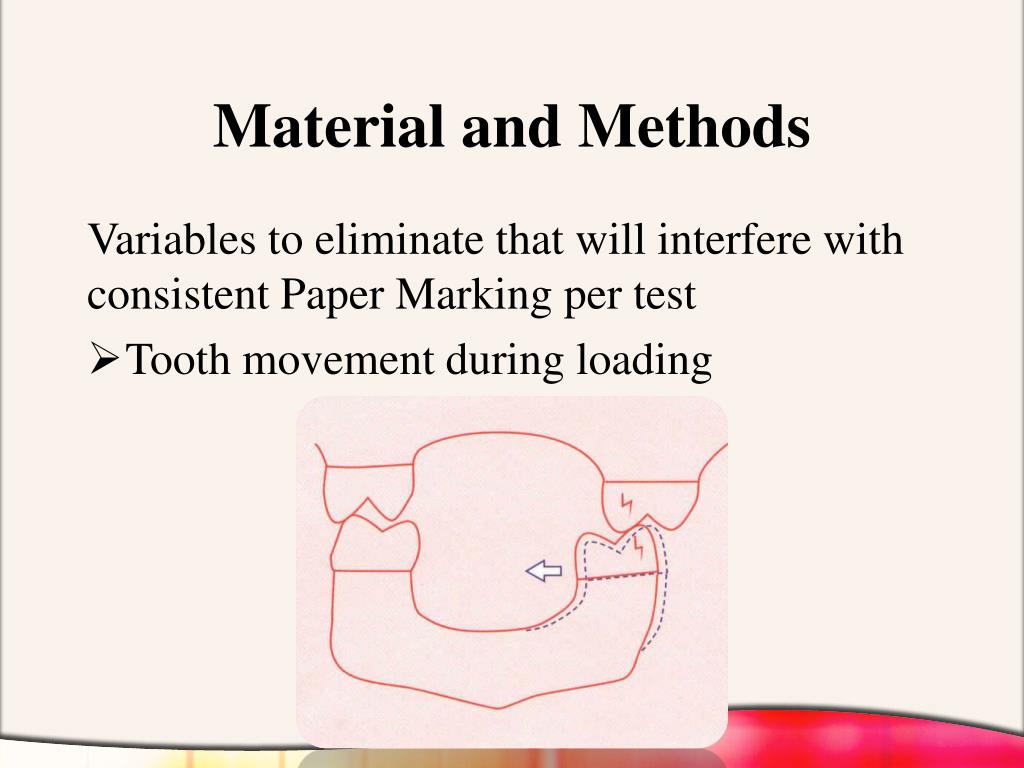 Material and Methods

Variables to eliminate that will interfere with consistent Paper Marking per test

➢Tooth movement during loading